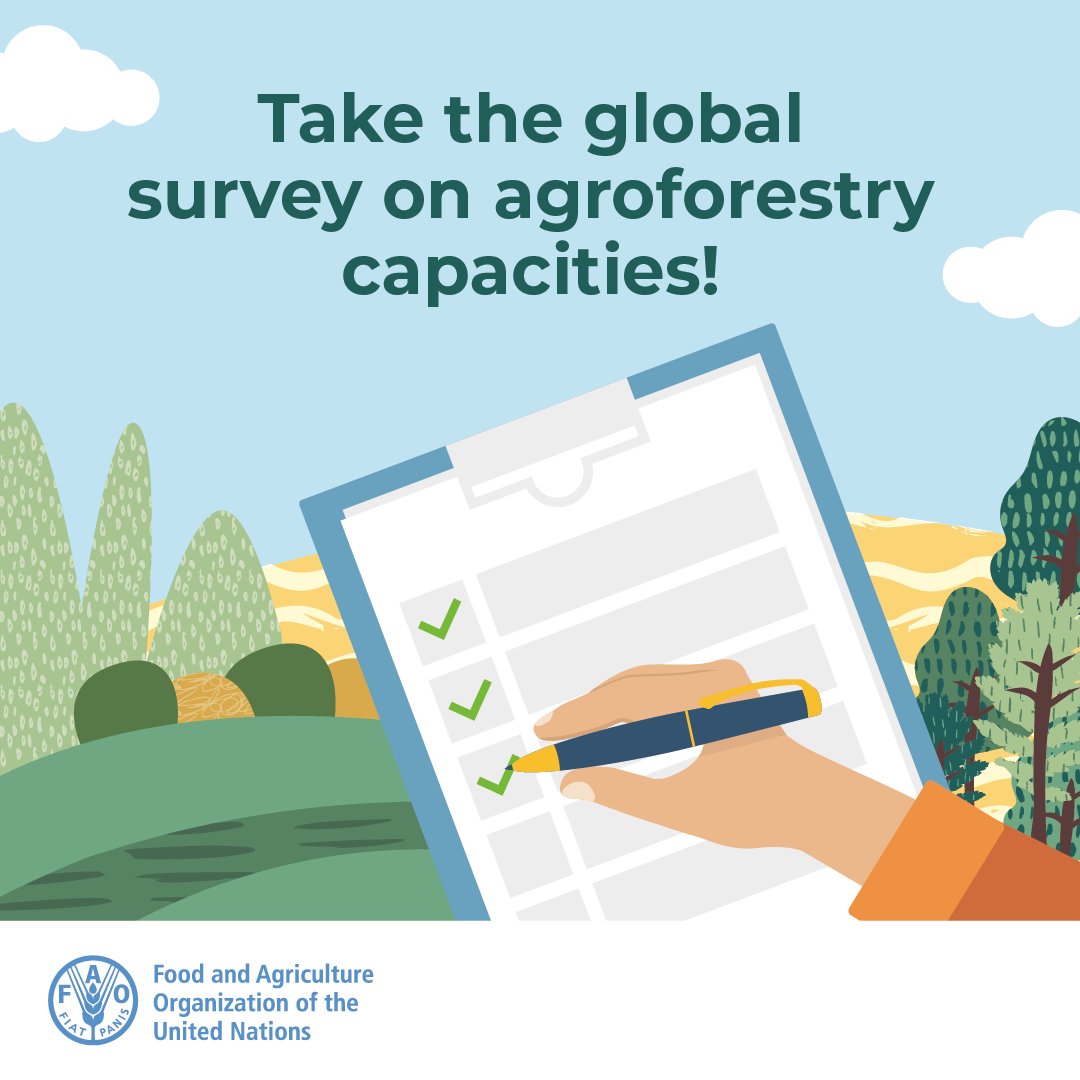 Take the global survey on agroforestry capacities!

F A O
FIAT PANIS

Food and Agriculture Organization of the United Nations